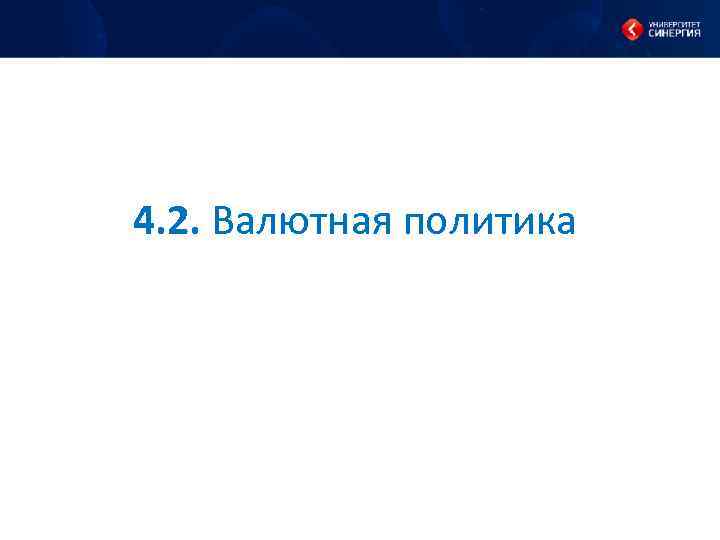 УНИВЕРСИТЕТ СИНЕРГИЯ

4.2. Валютная политика